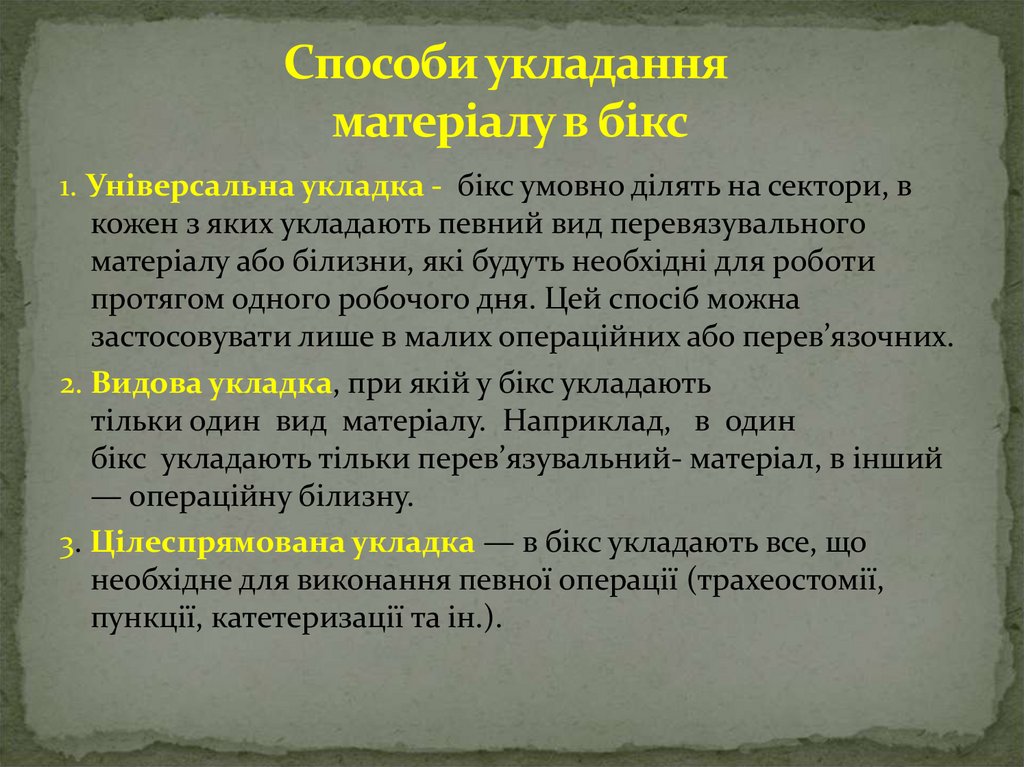 Способи укладання матеріалу в бікс

1. Універсальна укладка - бікс умовно ділять на сектори, в кожен з яких укладають певний вид перевязувального матеріалу або білизни, які будуть необхідні для роботи протягом одного робочого дня. Цей спосіб можна застосовувати лише в малих операційних або перев’язочних.

2. Видова укладка, при якій у бікс укладають тільки один вид матеріалу. Наприклад, в один бікс укладають тільки перев’язувальний- матеріал, в інший — операційну білизну.

3. Цілеспрямована укладка — в бікс укладають все, що необхідне для виконання певної операції (трахеостомії, пункції, катетеризації та ін.).